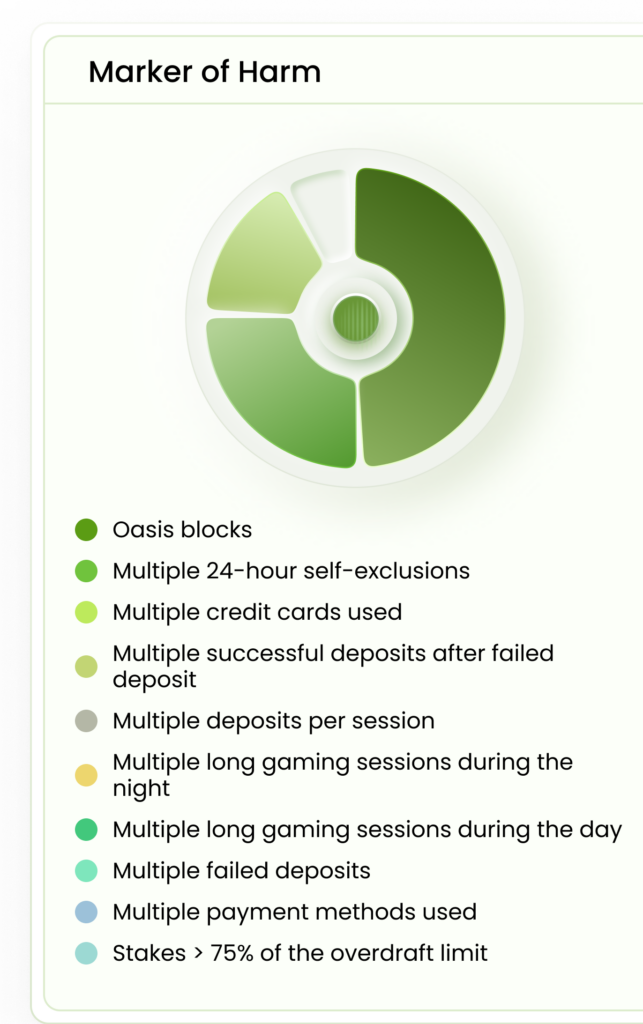 Marker of Harm

Oasis blocks
Multiple 24-hour self-exclusions
Multiple credit cards used
Multiple successful deposits after failed deposit
Multiple deposits per session
Multiple long gaming sessions during the night
Multiple long gaming sessions during the day
Multiple failed deposits
Multiple payment methods used
Stakes > 75% of the overdraft limit